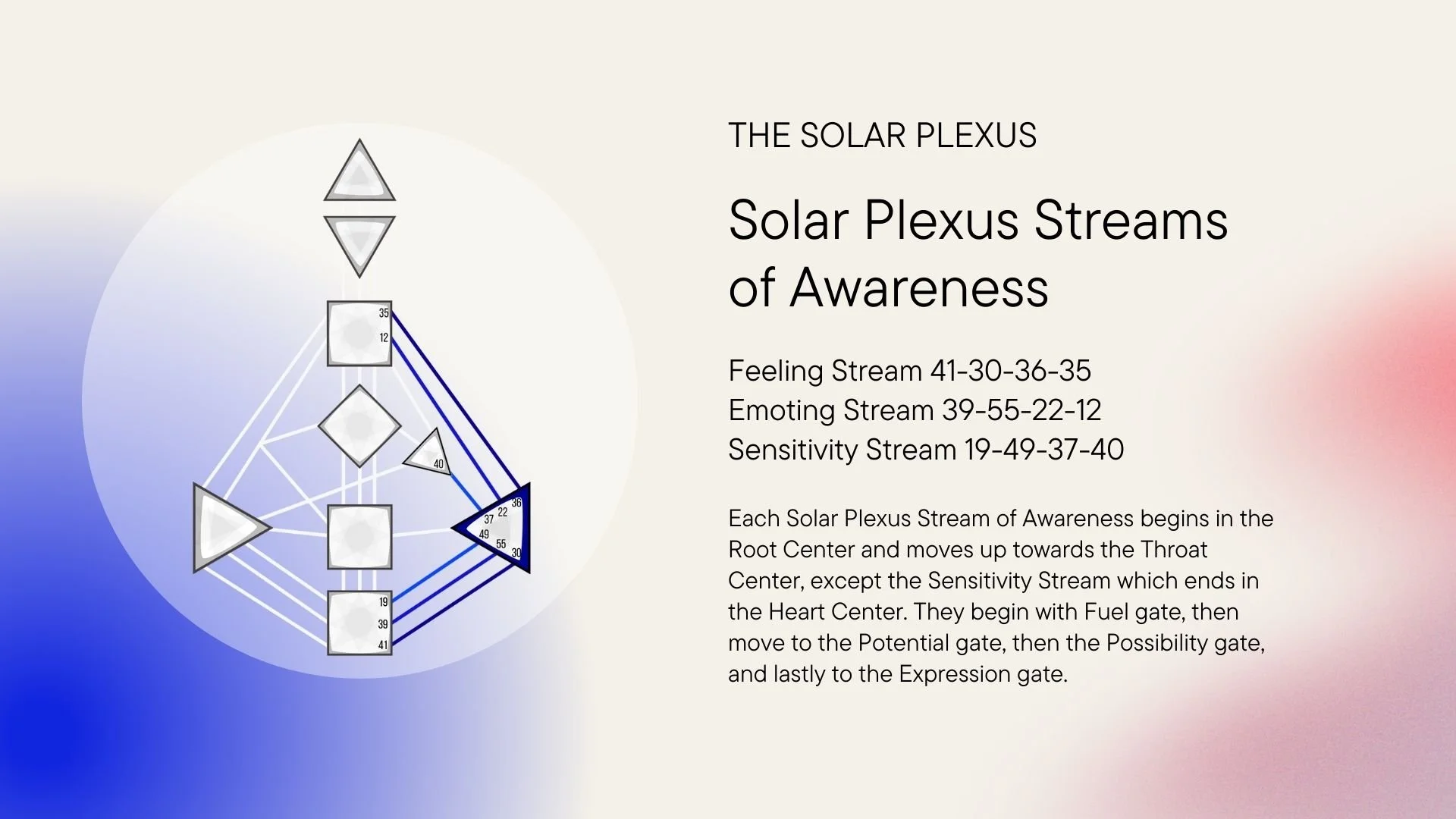 35
12
40
36
22
37
49
55
30
19
39
41

THE SOLAR PLEXUS

Solar Plexus Streams of Awareness

Feeling Stream 41-30-36-35
Emoting Stream 39-55-22-12
Sensitivity Stream 19-49-37-40

Each Solar Plexus Stream of Awareness begins in the Root Center and moves up towards the Throat Center, except the Sensitivity Stream which ends in the Heart Center. They begin with Fuel gate, then move to the Potential gate, then the Possibility gate, and lastly to the Expression gate.